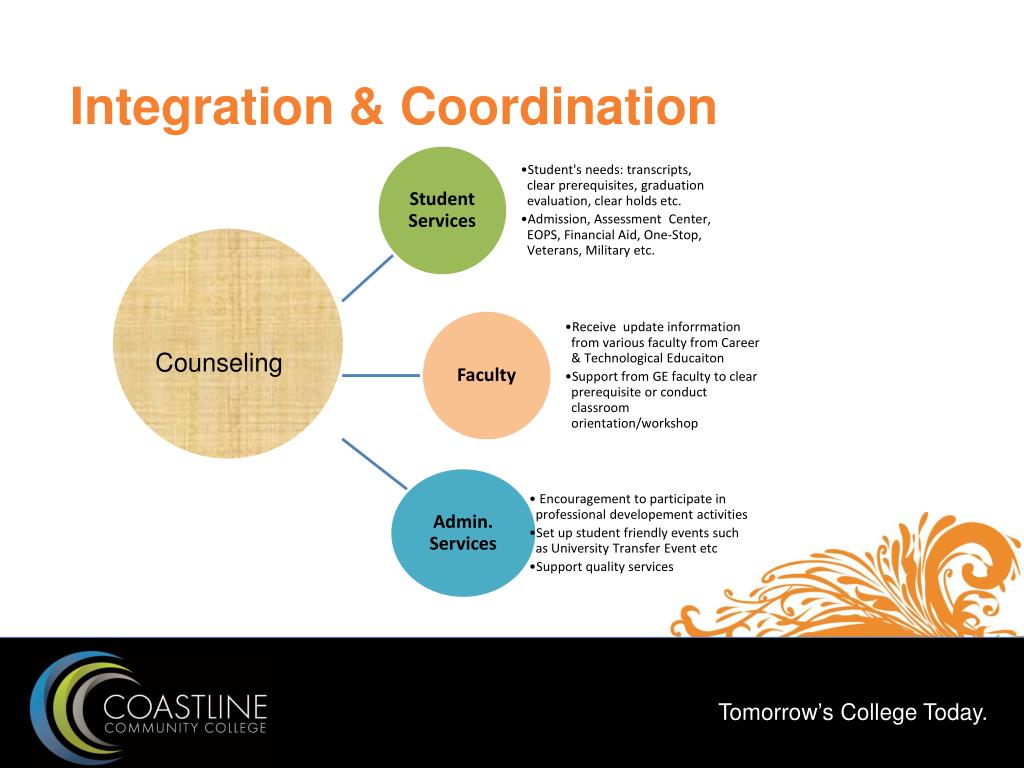 Integration & Coordination

Counseling

Student Services

•Student's needs: transcripts, clear prerequisites, graduation evaluation, clear holds etc.
•Admission, Assessment Center, EOPS, Financial Aid, One-Stop, Veterans, Military etc.

Faculty

•Receive update inforrmation from various faculty from Career & Technological Educaiton
•Support from GE faculty to clear prerequisite or conduct classroom orientation/workshop

Admin. Services

• Encouragement to participate in professional developement activities
•Set up student friendly events such as University Transfer Event etc
•Support quality services

COASTLINE COMMUNITY COLLEGE

Tomorrow's College Today.